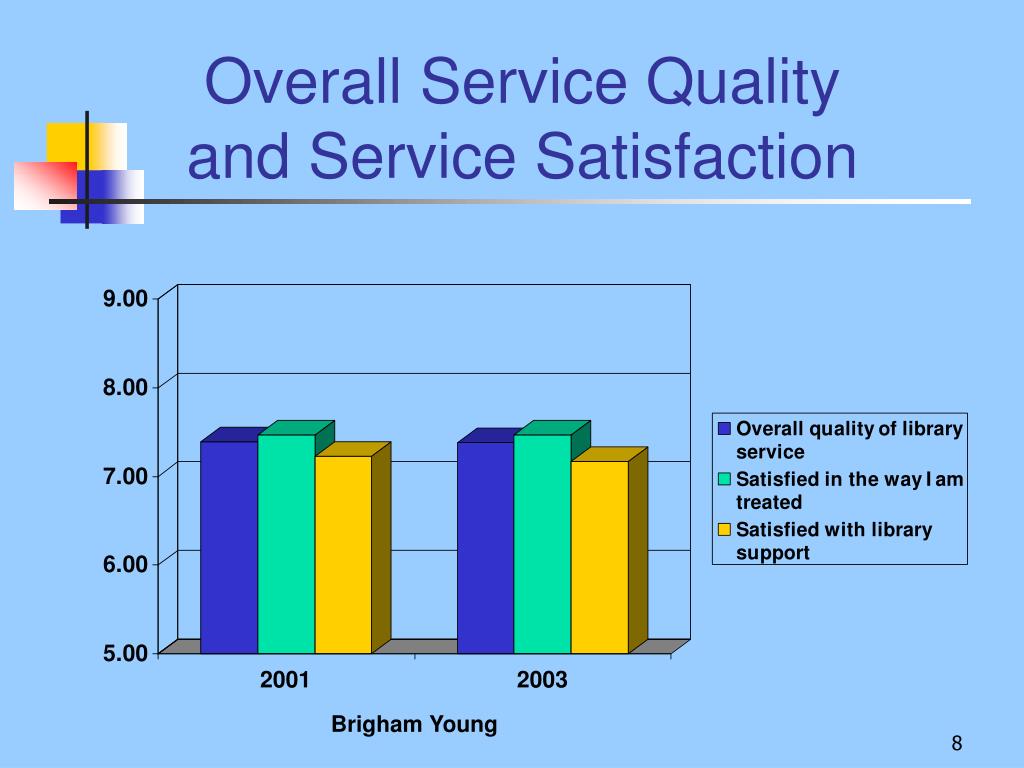 Overall Service Quality and Service Satisfaction

9.00
8.00
7.00
6.00
5.00

2001
2003

Brigham Young

Overall quality of library service
Satisfied in the way I am treated
Satisfied with library support

8